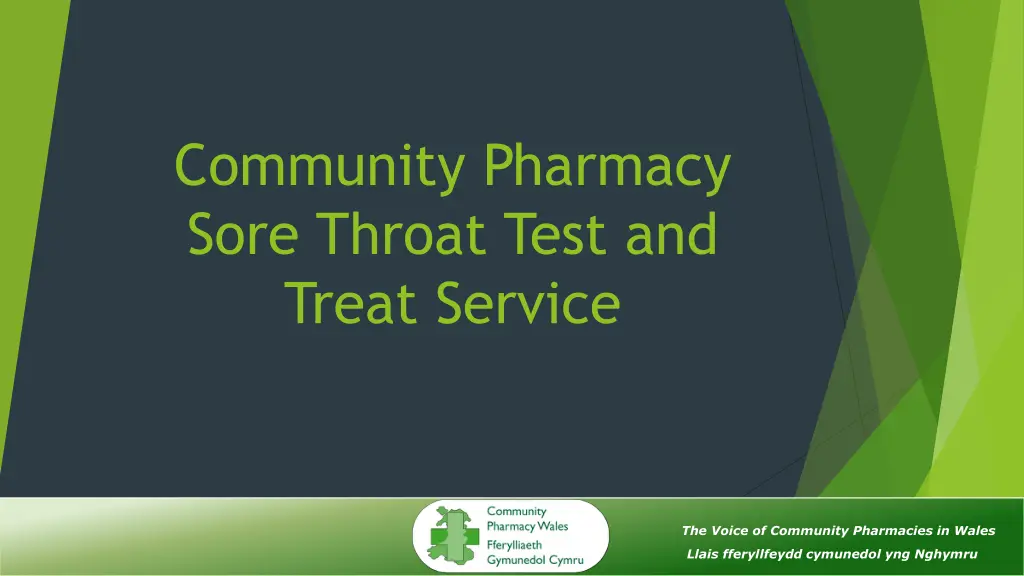 Community Pharmacy Sore Throat Test and Treat Service

Community Pharmacy Wales
Fferylliaeth Gymunedol Cymru

The Voice of Community Pharmacies in Wales
Llais fferyllfeydd cymunedol yng Nghymru